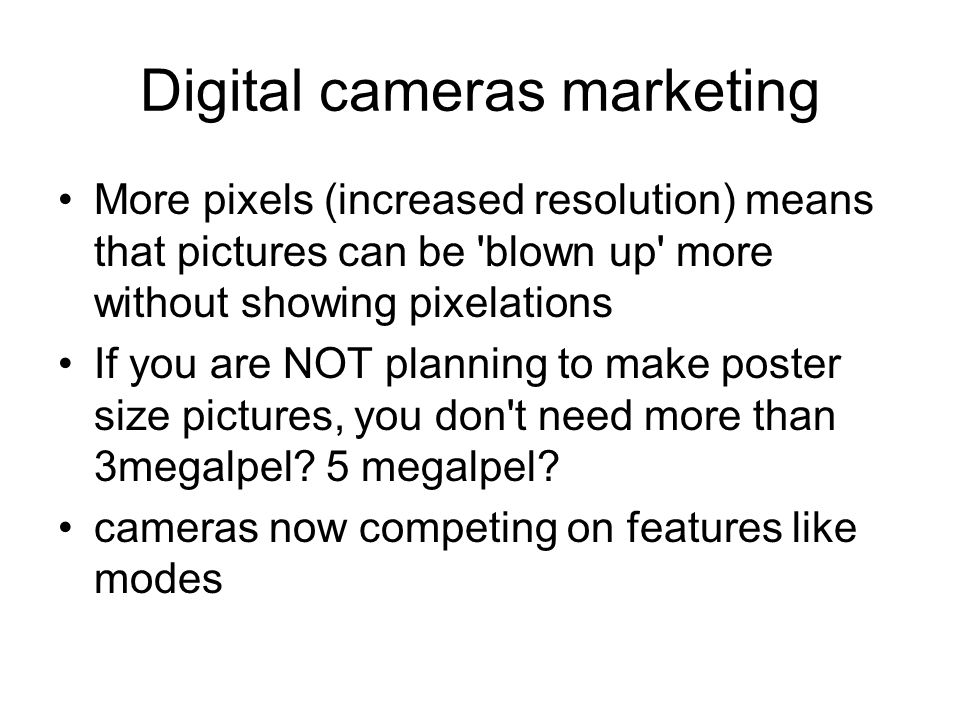 Digital cameras marketing

• More pixels (increased resolution) means that pictures can be 'blown up' more without showing pixelations
• If you are NOT planning to make poster size pictures, you don't need more than 3megalpel? 5 megalpel?
• cameras now competing on features like modes